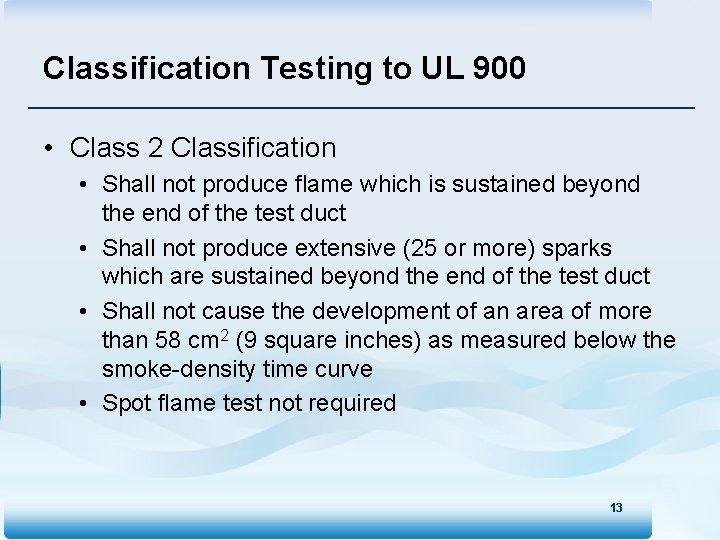 Classification Testing to UL 900

• Class 2 Classification
  • Shall not produce flame which is sustained beyond the end of the test duct
  • Shall not produce extensive (25 or more) sparks which are sustained beyond the end of the test duct
  • Shall not cause the development of an area of more than 58 $cm^2$ (9 square inches) as measured below the smoke-density time curve
  • Spot flame test not required

13